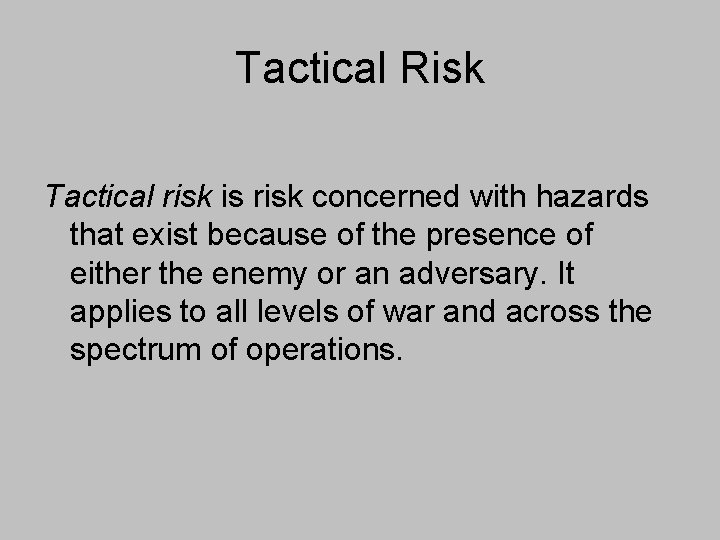 Tactical Risk

Tactical risk is risk concerned with hazards that exist because of the presence of either the enemy or an adversary. It applies to all levels of war and across the spectrum of operations.